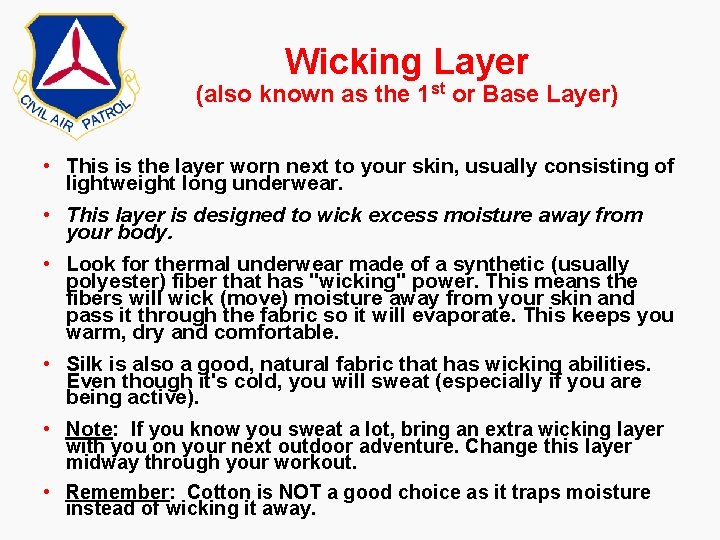 CIVIL AIR PATROL

Wicking Layer
(also known as the 1$^{st}$ or Base Layer)

• This is the layer worn next to your skin, usually consisting of lightweight long underwear.

• This layer is designed to wick excess moisture away from your body.

• Look for thermal underwear made of a synthetic (usually polyester) fiber that has "wicking" power. This means the fibers will wick (move) moisture away from your skin and pass it through the fabric so it will evaporate. This keeps you warm, dry and comfortable.

• Silk is also a good, natural fabric that has wicking abilities. Even though it's cold, you will sweat (especially if you are being active).

• Note: If you know you sweat a lot, bring an extra wicking layer with you on your next outdoor adventure. Change this layer midway through your workout.

• Remember: Cotton is NOT a good choice as it traps moisture instead of wicking it away.